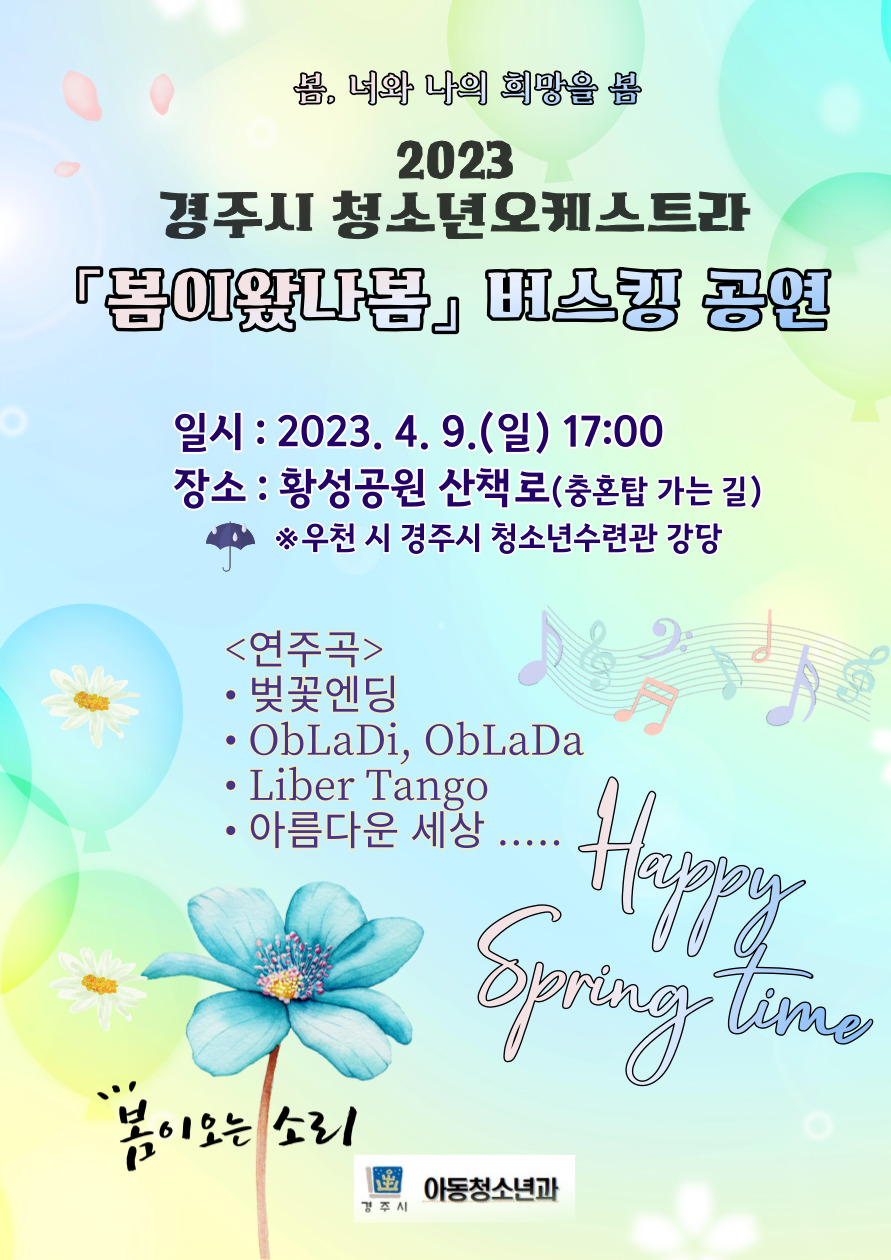 봄, 너와 나의 희망을 봄

2023
경주시 청소년오케스트라
「봄이왔나봄」 버스킹 공연

일시 : 2023. 4. 9.(일) 17:00
장소 : 황성공원 산책로(충혼탑 가는 길)
※우천 시 경주시 청소년수련관 강당

<연주곡>
• 벚꽃엔딩
• ObLaDi, ObLaDa
• Liber Tango
• 아름다운 세상 .....

Happy Spring time

봄이오는 소리

경주시
아동청소년과